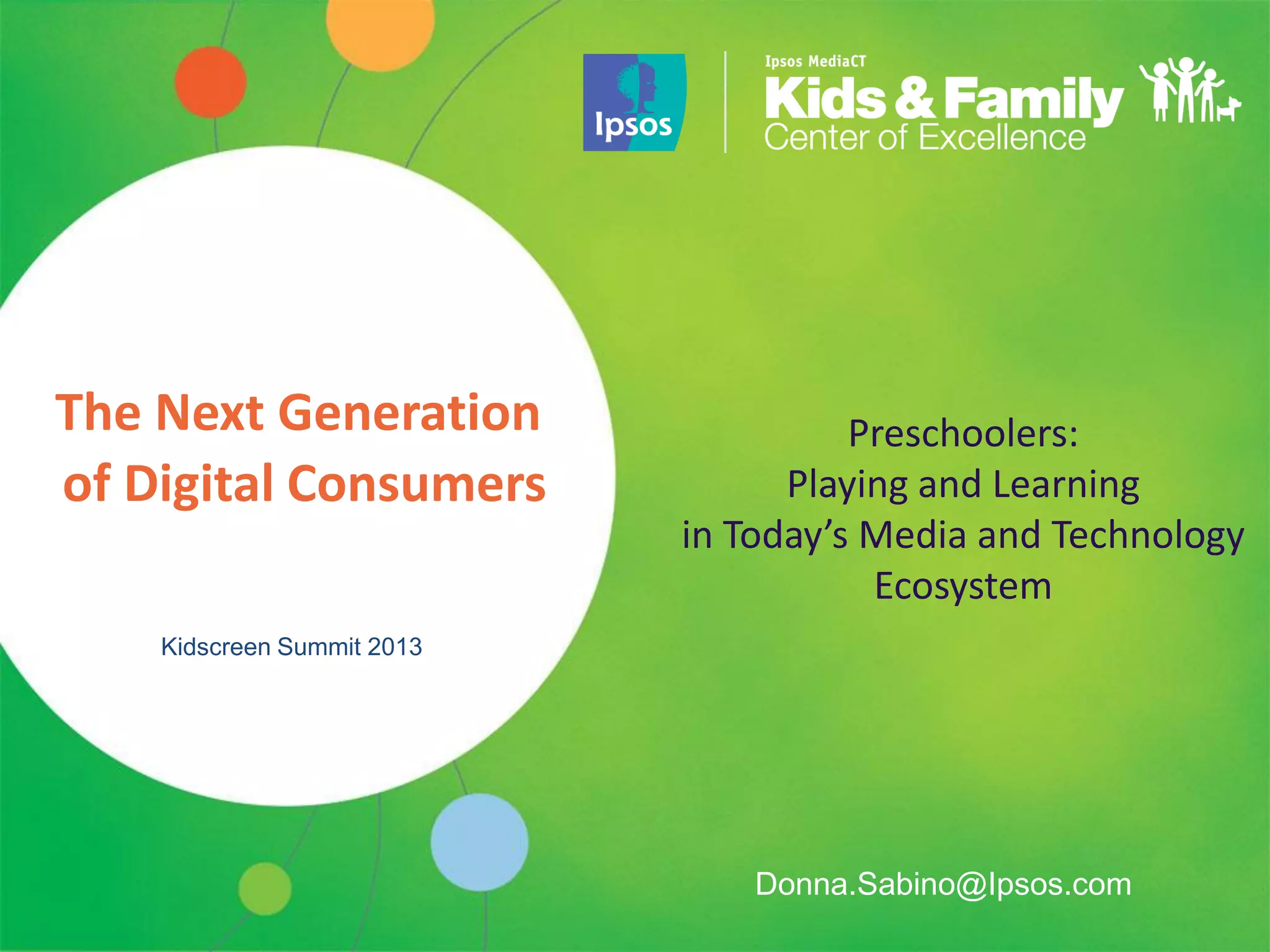 Ipsos

Ipsos MediaCT
Kids & Family
Center of Excellence

The Next Generation of Digital Consumers

Kidscreen Summit 2013

Preschoolers:
Playing and Learning
in Today's Media and Technology Ecosystem

Donna.Sabino@Ipsos.com